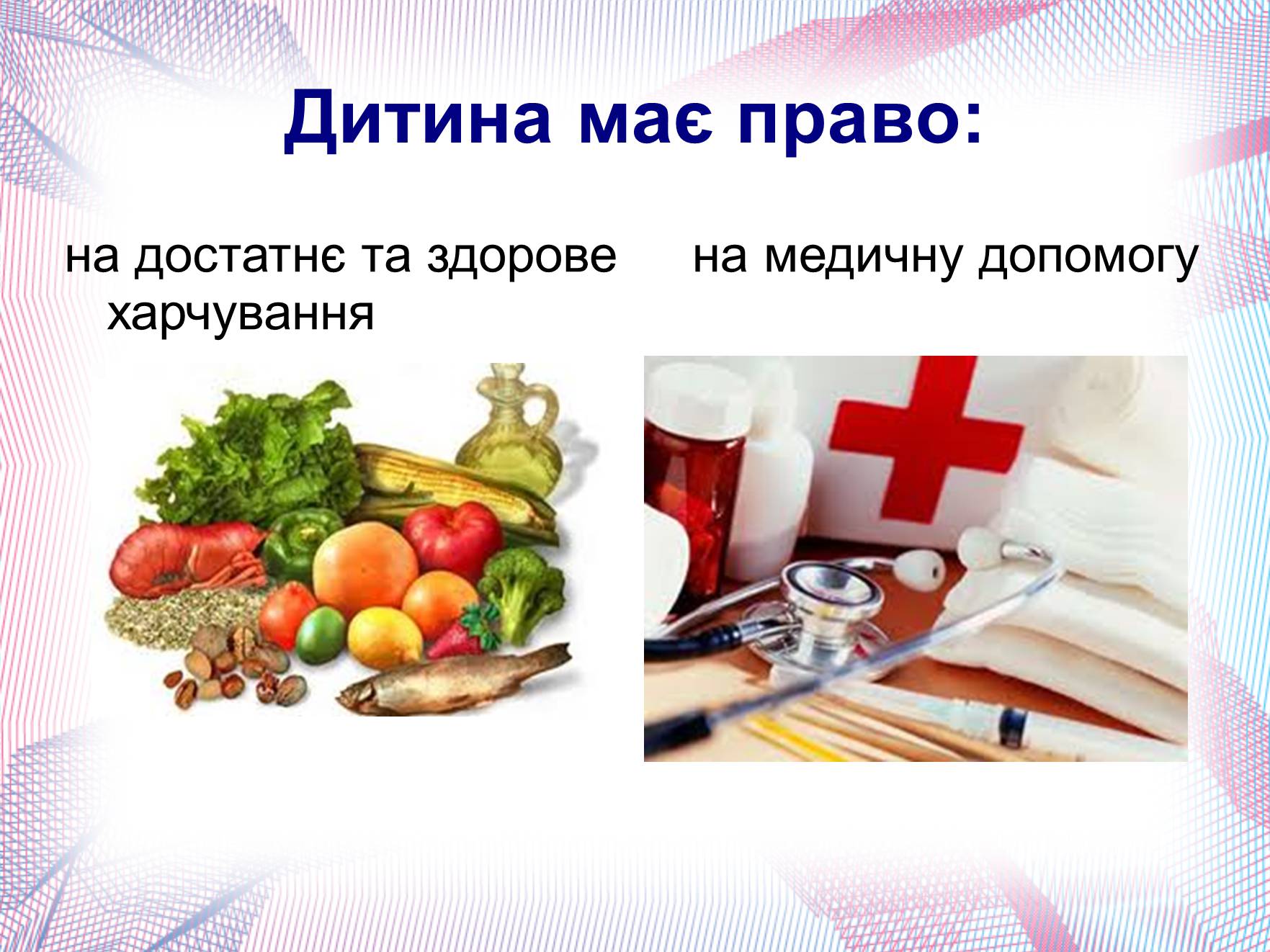 Дитина має право:

на достатнє та здорове харчування

на медичну допомогу